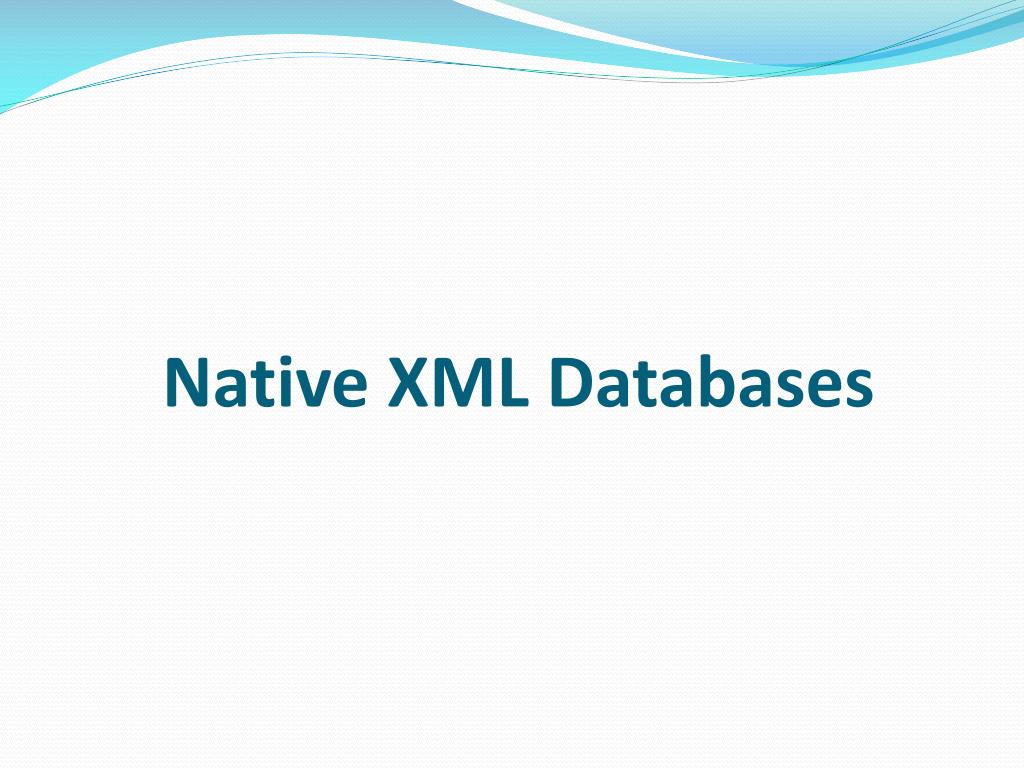 Native XML Databases